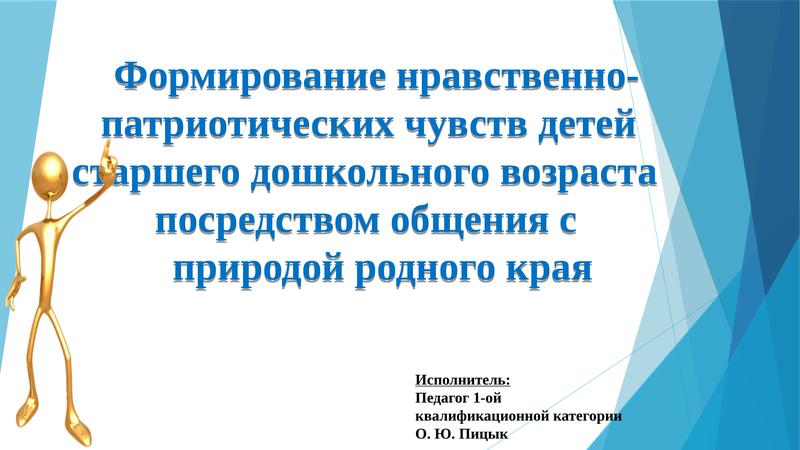 Формирование нравственно-патриотических чувств детей старшего дошкольного возраста посредством общения с природой родного края

Исполнитель:
Педагог 1-ой квалификационной категории
О. Ю. Пицык